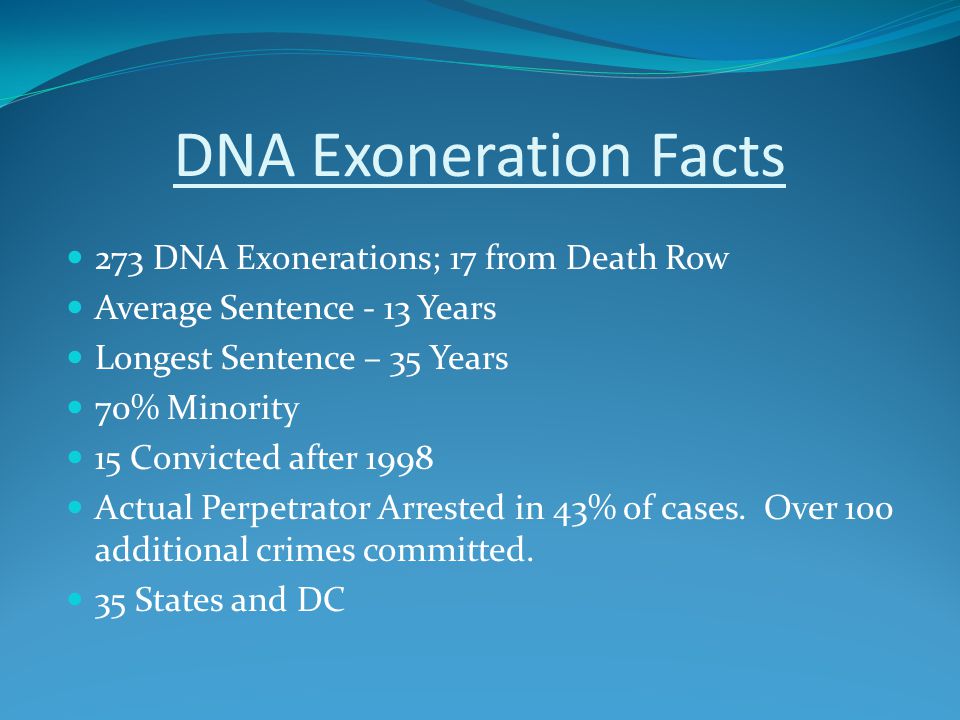 DNA Exoneration Facts

- 273 DNA Exonerations; 17 from Death Row
- Average Sentence - 13 Years
- Longest Sentence – 35 Years
- 70% Minority
- 15 Convicted after 1998
- Actual Perpetrator Arrested in 43% of cases. Over 100 additional crimes committed.
- 35 States and DC